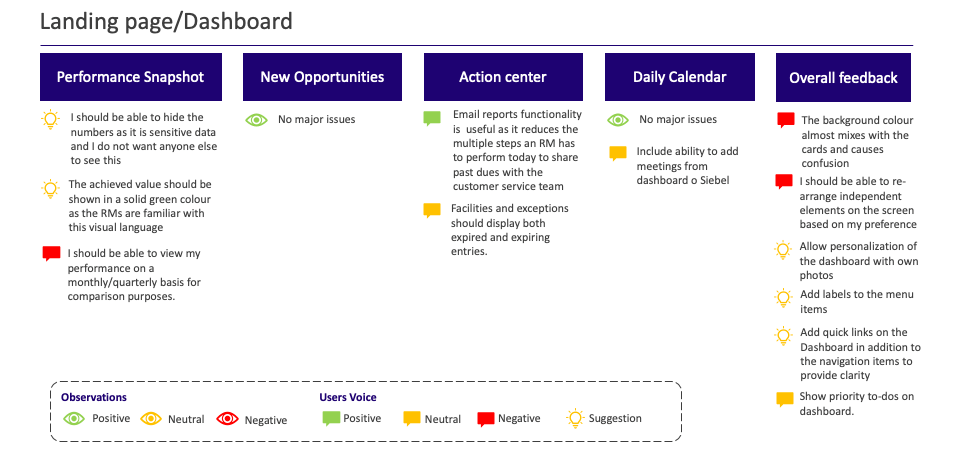 Landing page/Dashboard

Performance Snapshot

I should be able to hide the numbers as it is sensitive data and I do not want anyone else to see this

The achieved value should be shown in a solid green colour as the RMs are familiar with this visual language

I should be able to view my performance on a monthly/quarterly basis for comparison purposes.

New Opportunities

No major issues

Action center

Email reports functionality is useful as it reduces the multiple steps an RM has to perform today to share past dues with the customer service team

Facilities and exceptions should display both expired and expiring entries.

Daily Calendar

No major issues

Include ability to add meetings from dashboard o Siebel

Overall feedback

The background colour almost mixes with the cards and causes confusion

I should be able to re-arrange independent elements on the screen based on my preference

Allow personalization of the dashboard with own photos

Add labels to the menu items

Add quick links on the Dashboard in addition to the navigation items to provide clarity

Show priority to-dos on dashboard.

Observations

Positive Neutral Negative

Users Voice

Positive Neutral Negative Suggestion